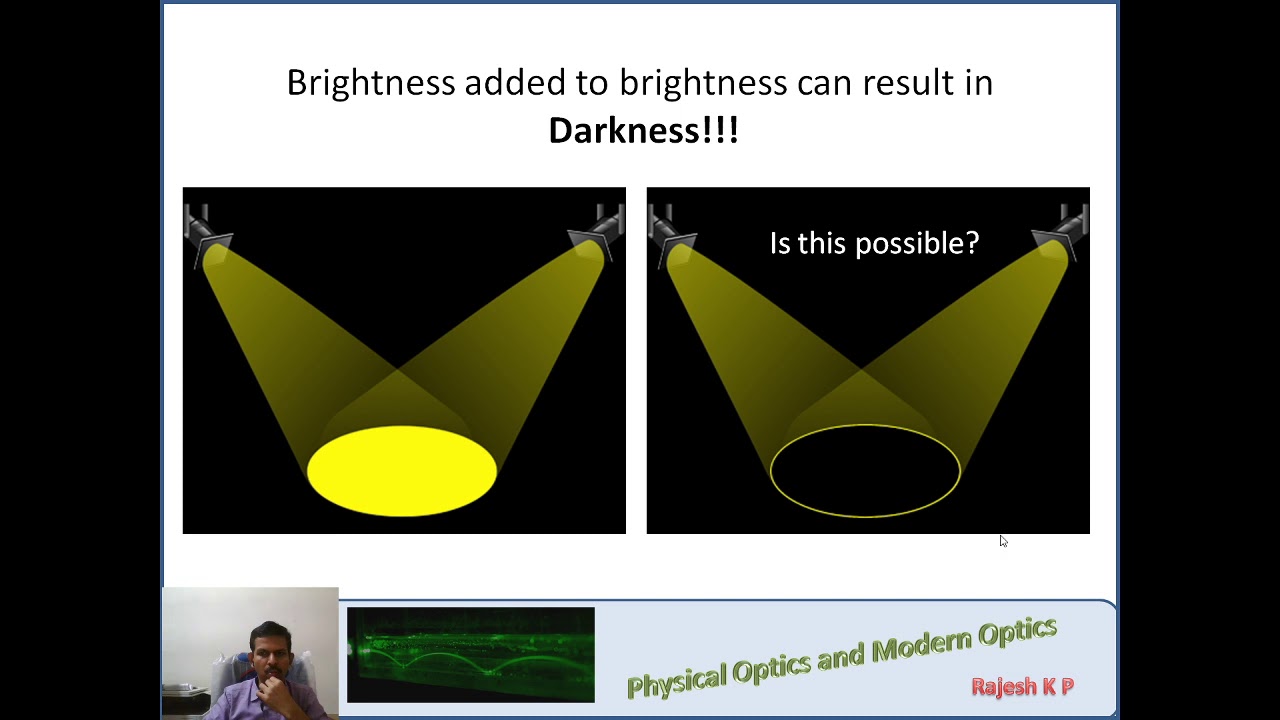 Brightness added to brightness can result in **Darkness!!!**

Is this possible?

Physical Optics and Modern Optics

Rajesh K P